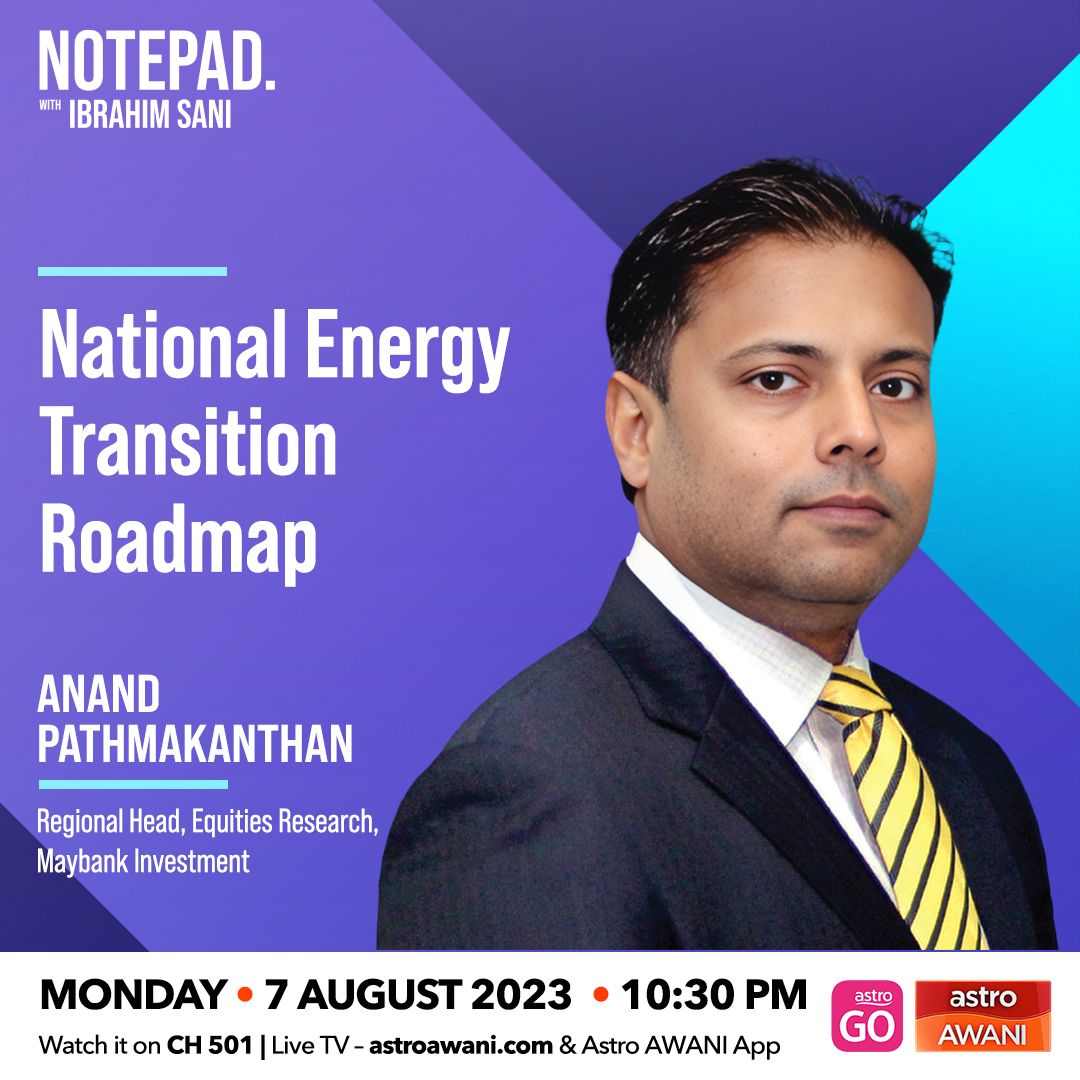 NOTEPAD.
WITH IBRAHIM SANI

National Energy Transition Roadmap

ANAND PATHMAKANTHAN

Regional Head, Equities Research, Maybank Investment

MONDAY • 7 AUGUST 2023 • 10:30 PM

Watch it on CH 501 | Live TV – astroawani.com & Astro AWANI App

astro GO

astro AWANI